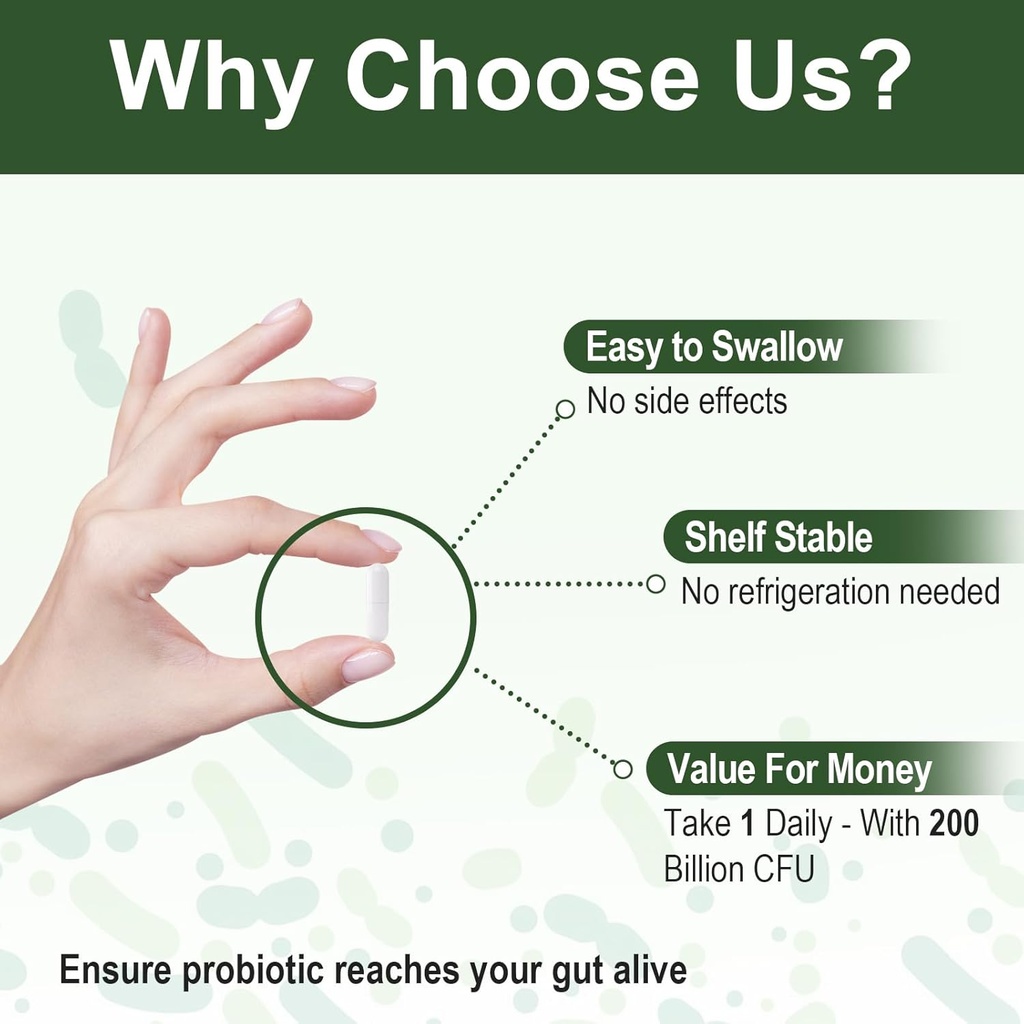 Why Choose Us?

Easy to Swallow
No side effects

Shelf Stable
No refrigeration needed

Value For Money
Take 1 Daily - With 200 Billion CFU

Ensure probiotic reaches your gut alive